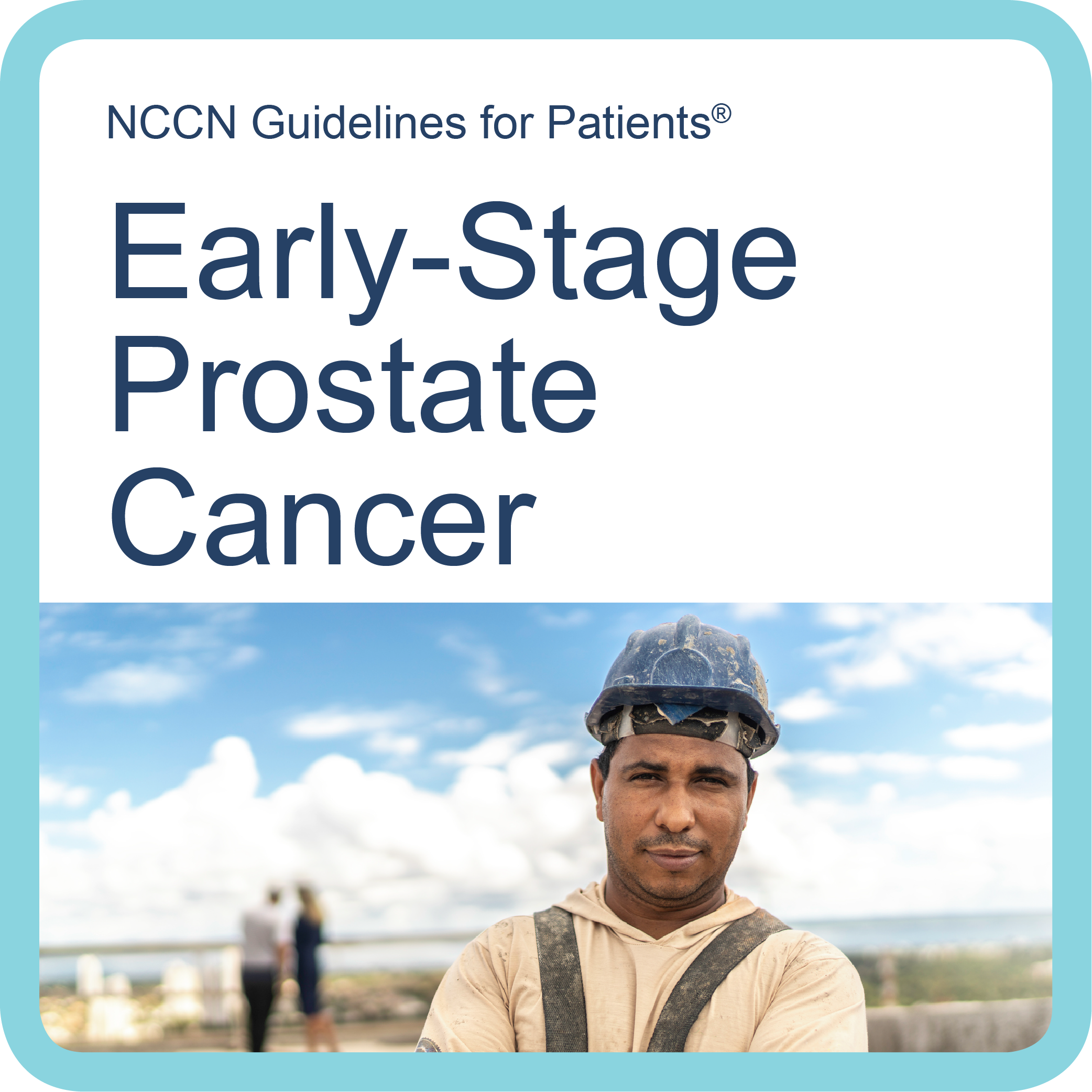 NCCN Guidelines for Patients®

Early-Stage Prostate Cancer